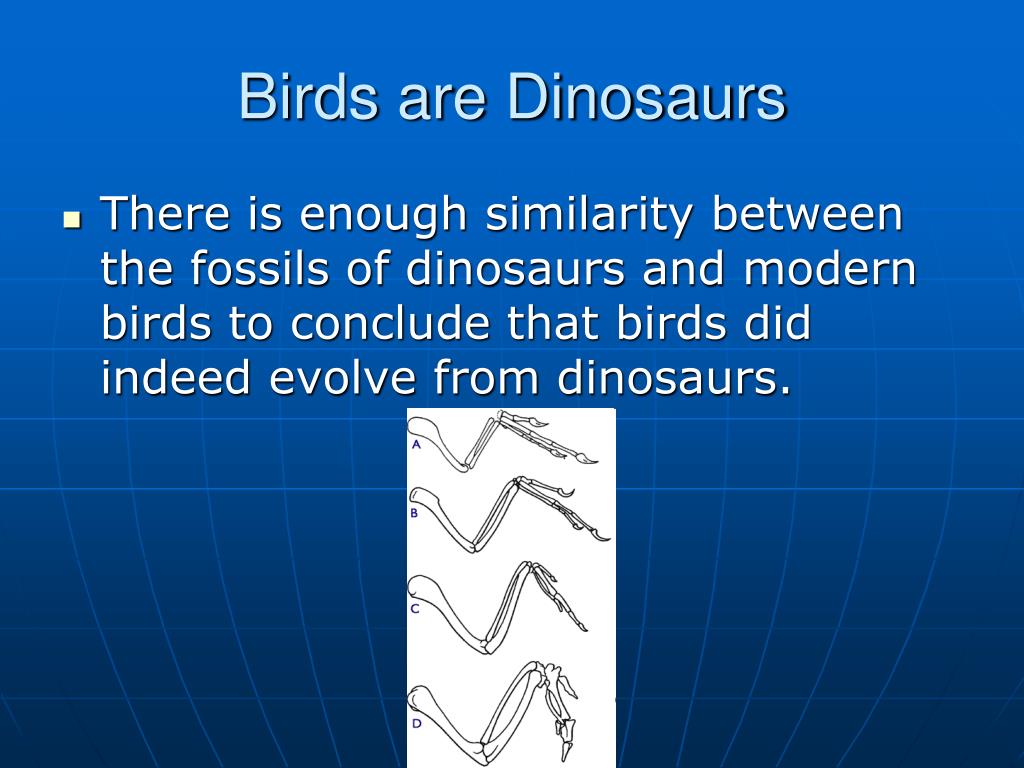 Birds are Dinosaurs

There is enough similarity between the fossils of dinosaurs and modern birds to conclude that birds did indeed evolve from dinosaurs.

A

B

C

D